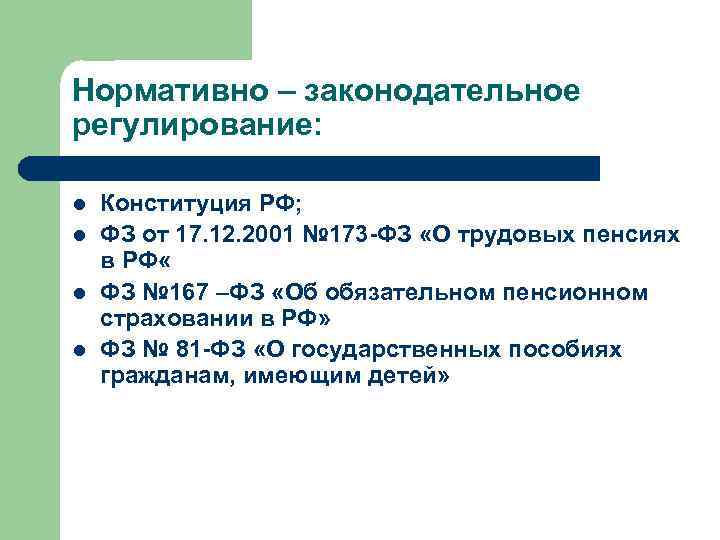 Нормативно – законодательное регулирование:

- Конституция РФ;
- ФЗ от 17.12.2001 №173-ФЗ «О трудовых пенсиях в РФ«
- ФЗ №167 –ФЗ «Об обязательном пенсионном страховании в РФ»
- ФЗ № 81-ФЗ «О государственных пособиях гражданам, имеющим детей»